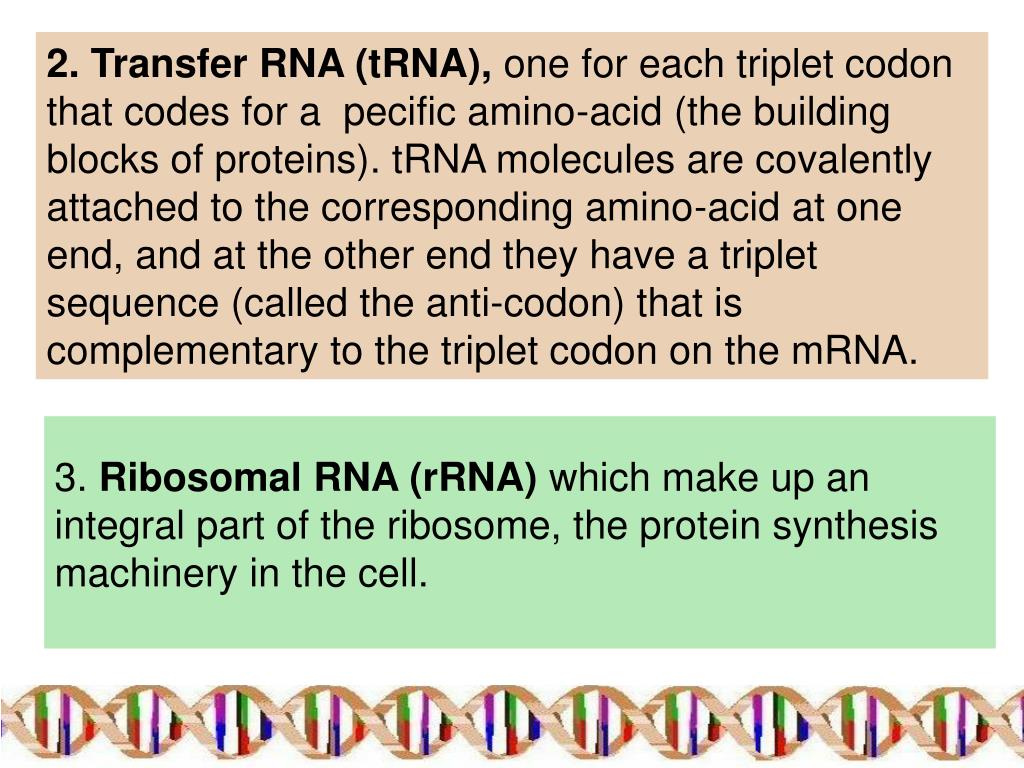 2. Transfer RNA (tRNA), one for each triplet codon that codes for a  pecific amino-acid (the building blocks of proteins). tRNA molecules are covalently attached to the corresponding amino-acid at one end, and at the other end they have a triplet sequence (called the anti-codon) that is complementary to the triplet codon on the mRNA.

3. Ribosomal RNA (rRNA) which make up an integral part of the ribosome, the protein synthesis machinery in the cell.